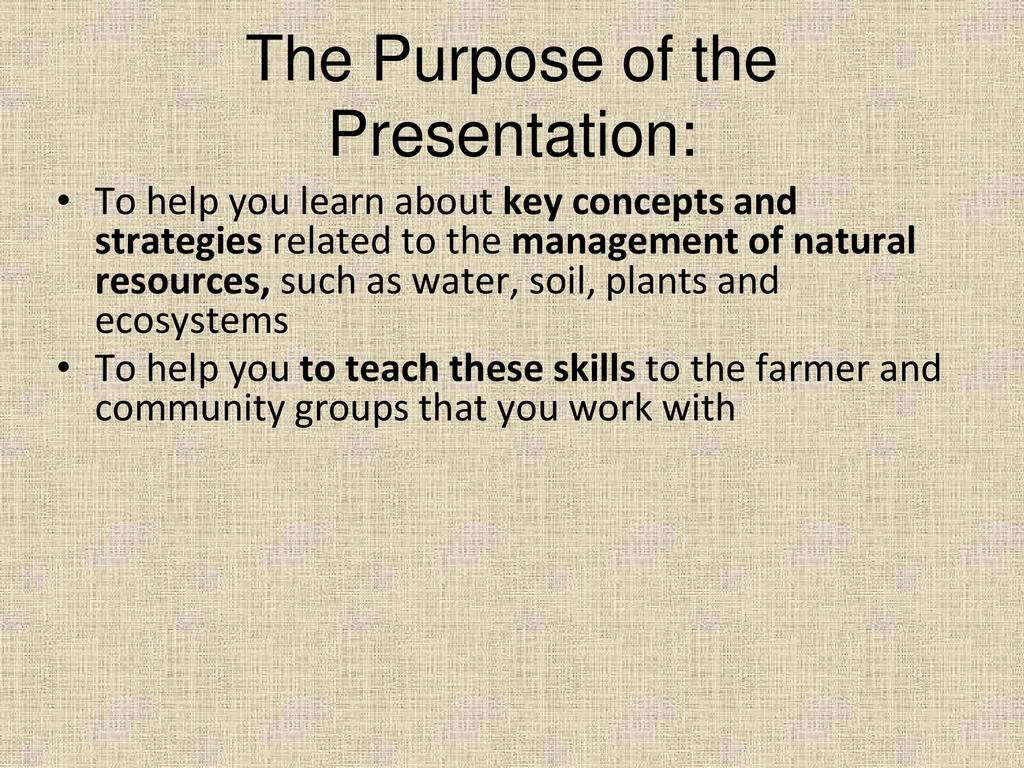 The Purpose of the Presentation:

• To help you learn about key concepts and strategies related to the management of natural resources, such as water, soil, plants and ecosystems
• To help you to teach these skills to the farmer and community groups that you work with